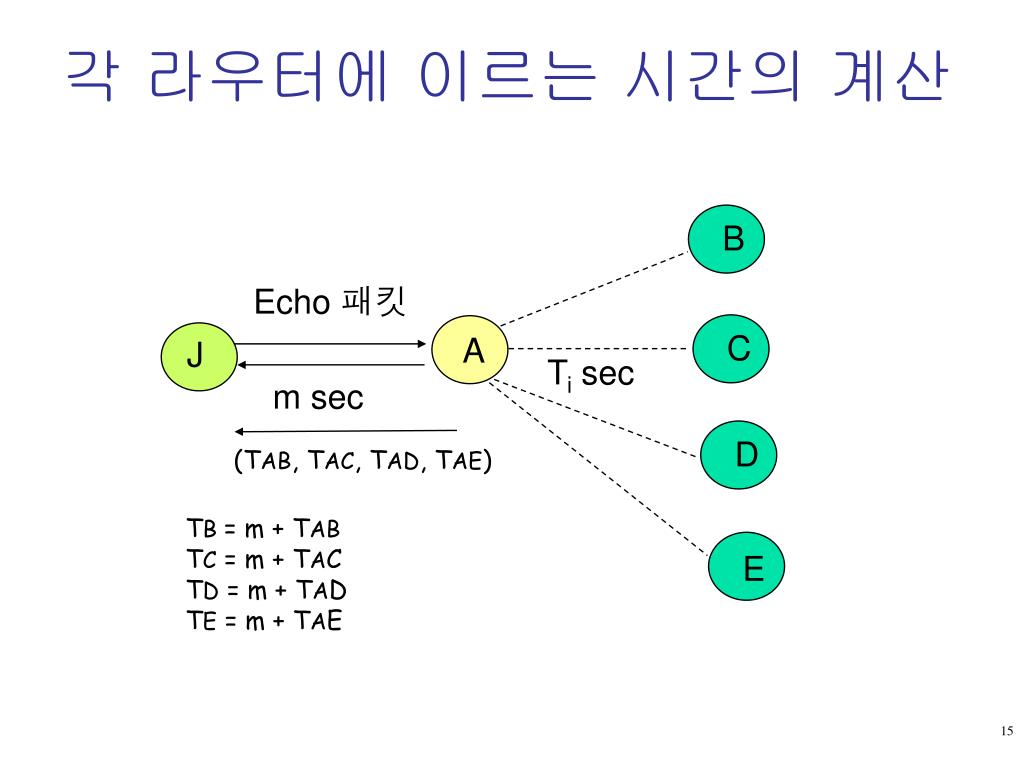 각 라우터에 이르는 시간의 계산

B

Echo 패킷

J

A

C

$T_i$ sec

m sec

D

(TAB, TAC, TAD, TAE)

TB = m + TAB
TC = m + TAC
TD = m + TAD
TE = m + TAE

E

15